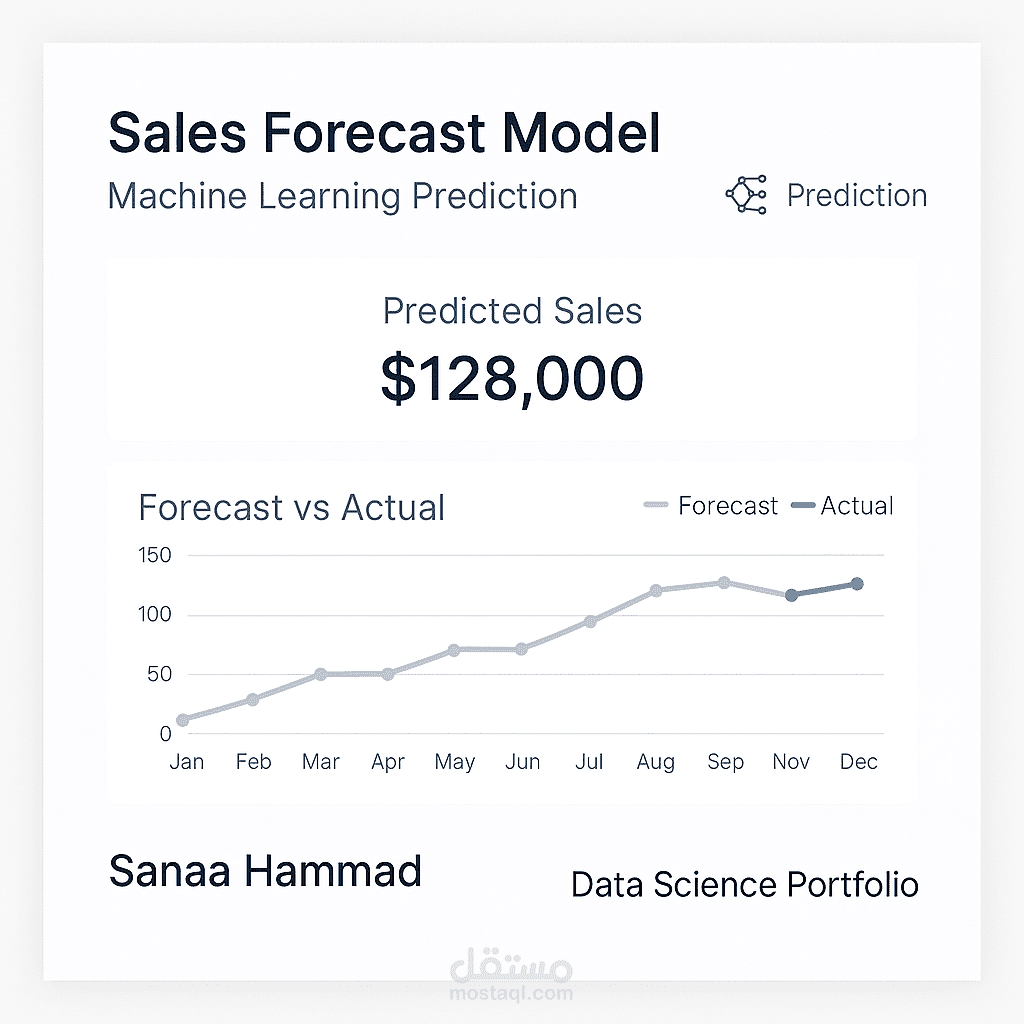 Sales Forecast Model

Machine Learning Prediction

Prediction

Predicted Sales

$128,000

Forecast vs Actual

Forecast Actual

150
100
50
0

Jan Feb Mar Apr May Jun Jul Aug Sep Nov Dec

Sanaa Hammad

Data Science Portfolio

مستقل
mostaql.com